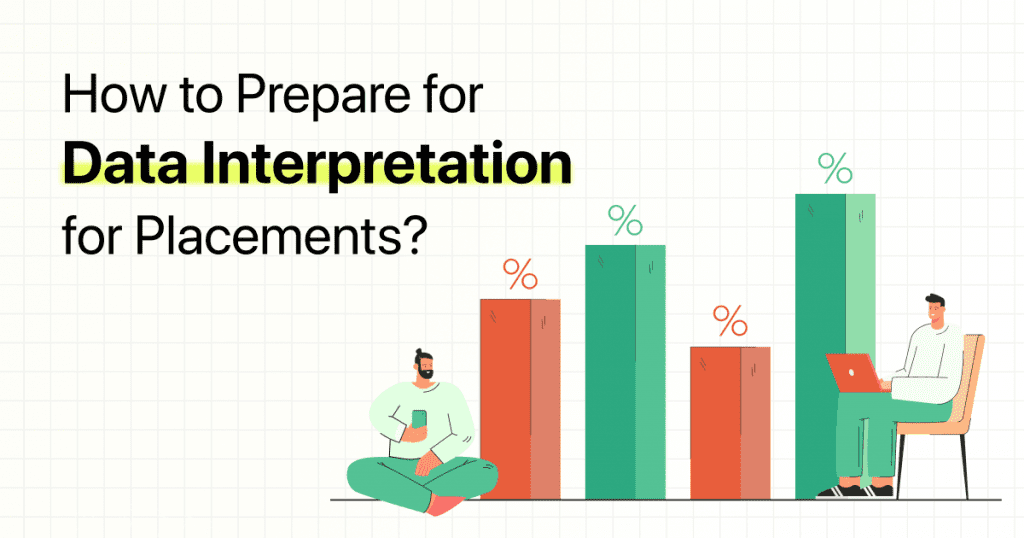 How to Prepare for
Data Interpretation
for Placements?

%
%
%
%